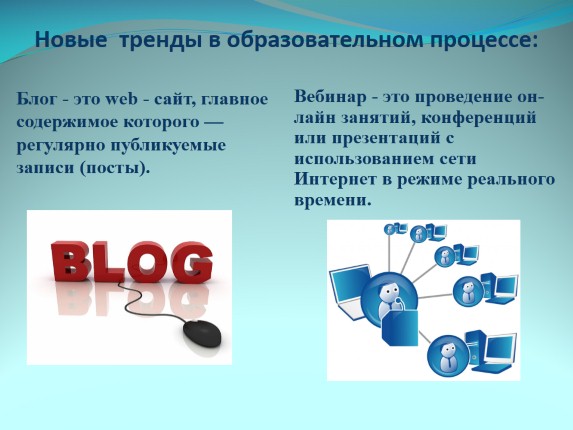 Новые тренды в образовательном процессе:

Блог - это web - сайт, главное содержимое которого — регулярно публикуемые записи (посты).

BLOG

Вебинар - это проведение он-лайн занятий, конференций или презентаций с использованием сети Интернет в режиме реального времени.